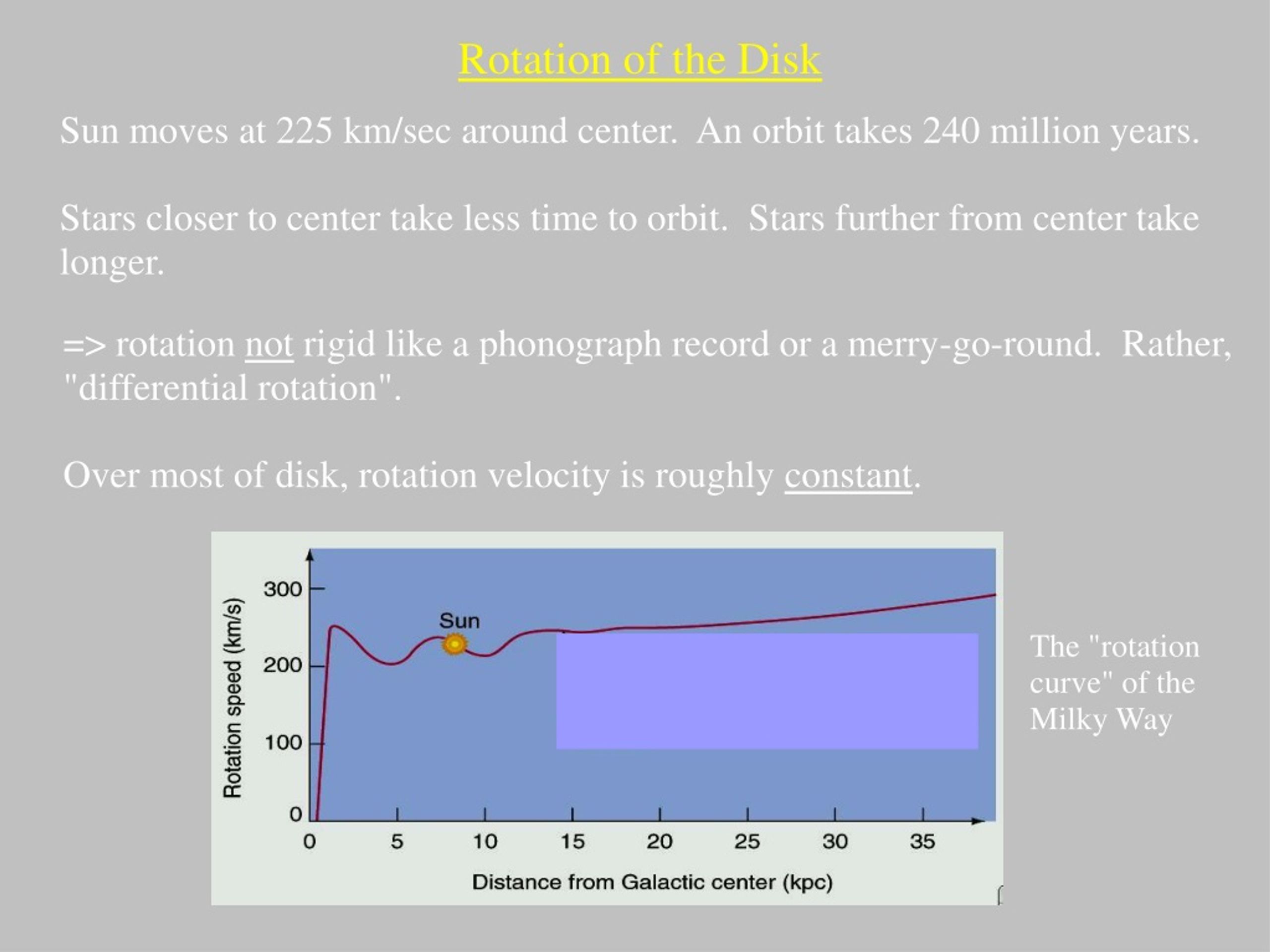 Rotation of the Disk

Sun moves at 225 km/sec around center. An orbit takes 240 million years.

Stars closer to center take less time to orbit. Stars further from center take longer.

=> rotation not rigid like a phonograph record or a merry-go-round. Rather, "differential rotation".

Over most of disk, rotation velocity is roughly constant.

Rotation speed (km/s)

300

200

100

0

Sun

0 5 10 15 20 25 30 35

Distance from Galactic center (kpc)

The "rotation curve" of the Milky Way